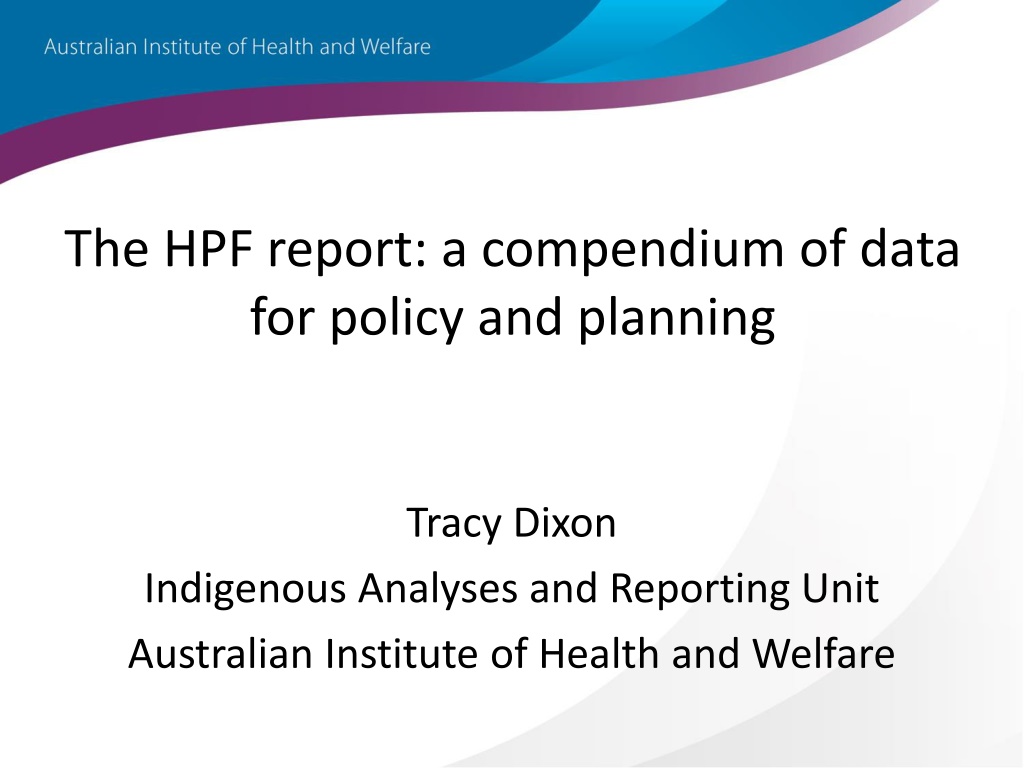 Australian Institute of Health and Welfare

The HPF report: a compendium of data for policy and planning

Tracy Dixon
Indigenous Analyses and Reporting Unit
Australian Institute of Health and Welfare